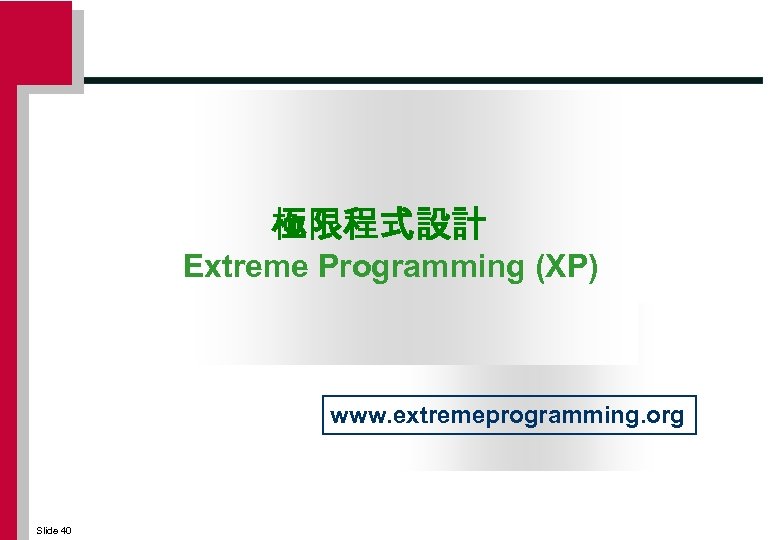 極限程式設計
Extreme Programming (XP)

www.extremeprogramming.org

Slide 40